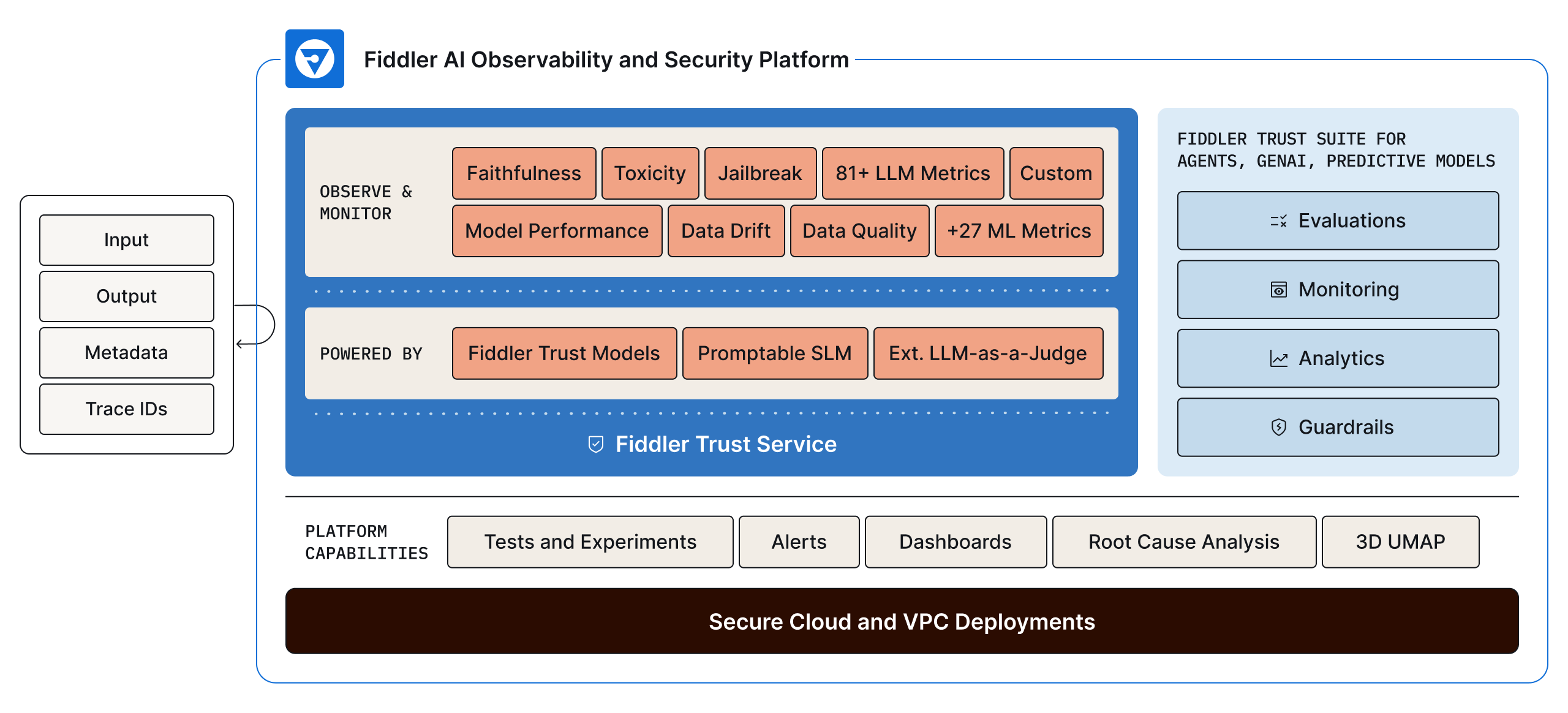 Input
Output
Metadata
Trace IDs

Fiddler AI Observability and Security Platform

OBSERVE & MONITOR
Faithfulness
Toxicity
Jailbreak
81+ LLM Metrics
Custom
Model Performance
Data Drift
Data Quality
+27 ML Metrics

POWERED BY
Fiddler Trust Models
Promptable SLM
Ext. LLM-as-a-Judge

Fiddler Trust Service

FIDDLER TRUST SUITE FOR AGENTS, GENAI, PREDICTIVE MODELS
Evaluations
Monitoring
Analytics
Guardrails

PLATFORM CAPABILITIES
Tests and Experiments
Alerts
Dashboards
Root Cause Analysis
3D UMAP

Secure Cloud and VPC Deployments